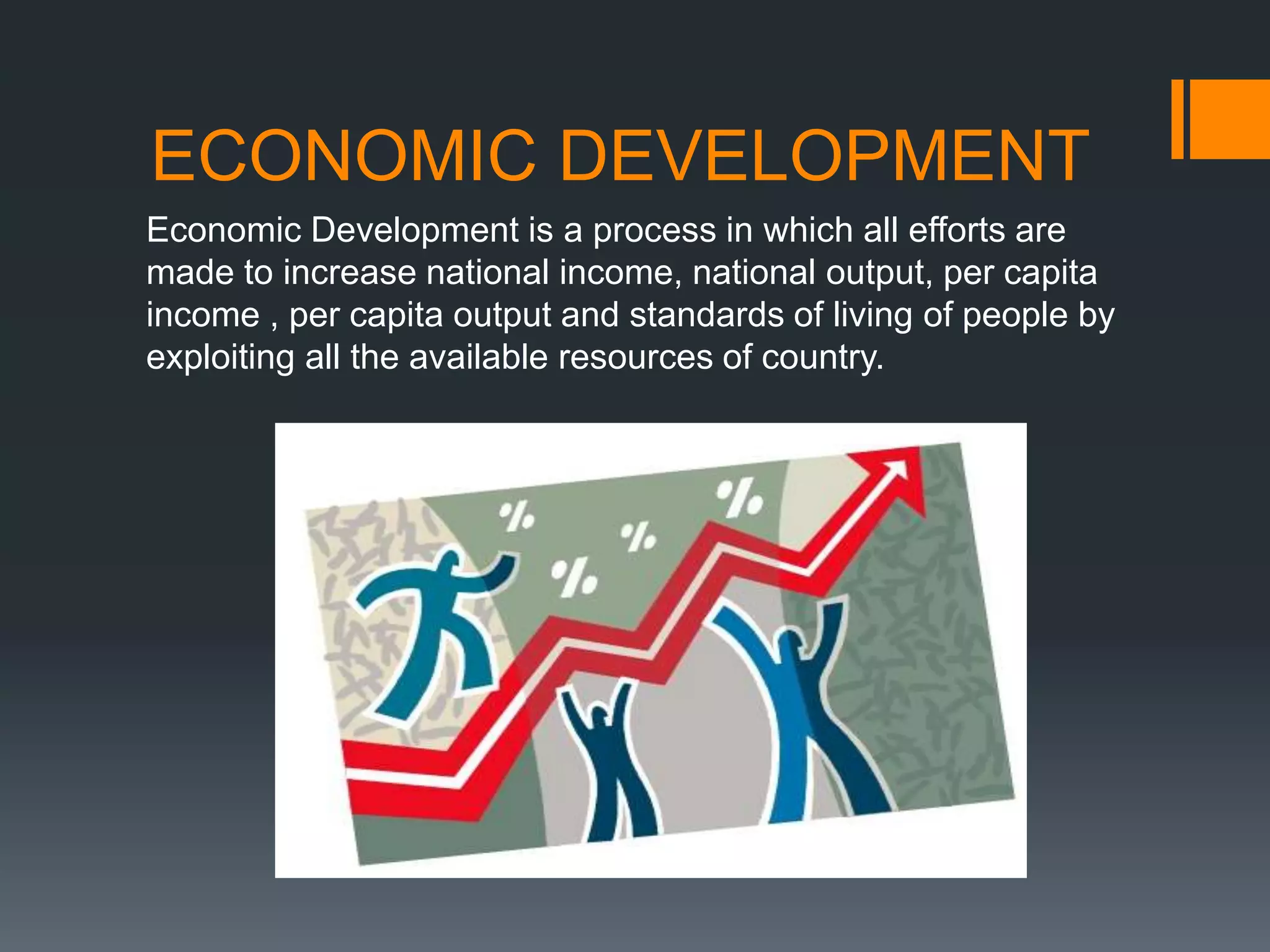 ECONOMIC DEVELOPMENT

Economic Development is a process in which all efforts are made to increase national income, national output, per capita income , per capita output and standards of living of people by exploiting all the available resources of country.

%
%
%
%